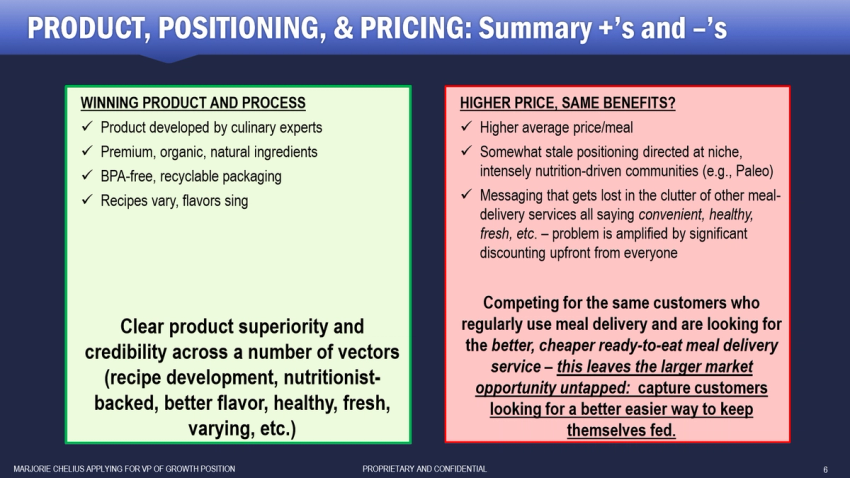 PRODUCT, POSITIONING, & PRICING: Summary +'s and –'s

WINNING PRODUCT AND PROCESS

✓ Product developed by culinary experts
✓ Premium, organic, natural ingredients
✓ BPA-free, recyclable packaging
✓ Recipes vary, flavors sing

Clear product superiority and credibility across a number of vectors (recipe development, nutritionist-backed, better flavor, healthy, fresh, varying, etc.)

HIGHER PRICE, SAME BENEFITS?

✓ Higher average price/meal
✓ Somewhat stale positioning directed at niche, intensely nutrition-driven communities (e.g., Paleo)
✓ Messaging that gets lost in the clutter of other meal-delivery services all saying convenient, healthy, fresh, etc. – problem is amplified by significant discounting upfront from everyone

Competing for the same customers who regularly use meal delivery and are looking for the better, cheaper ready-to-eat meal delivery service – this leaves the larger market opportunity untapped: capture customers looking for a better easier way to keep themselves fed.

MARJORIE CHELIUS APPLYING FOR VP OF GROWTH POSITION

PROPRIETARY AND CONFIDENTIAL

6